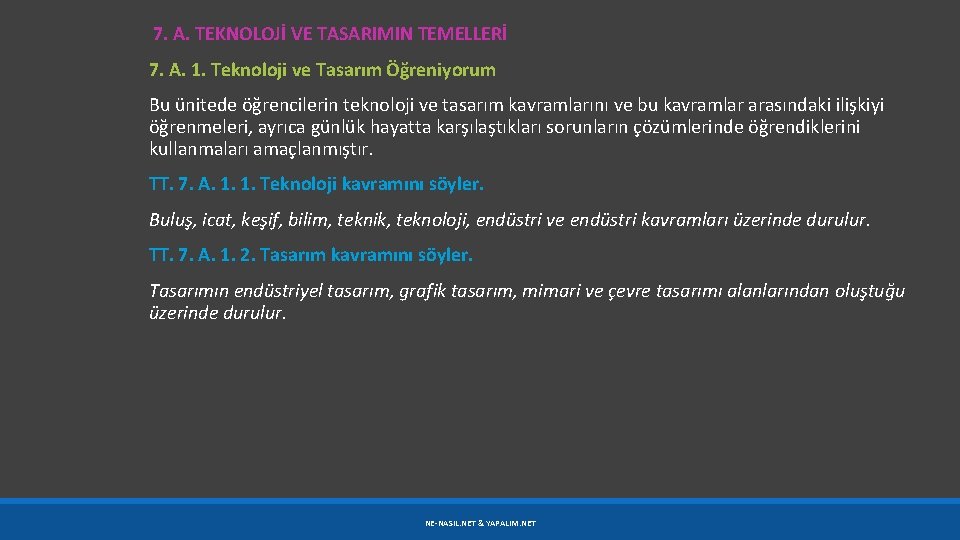 7. A. TEKNOLOJİ VE TASARIMIN TEMELLERİ

7. A. 1. Teknoloji ve Tasarım Öğreniyorum

Bu ünitede öğrencilerin teknoloji ve tasarım kavramlarını ve bu kavramlar arasındaki ilişkiyi öğrenmeleri, ayrıca günlük hayatta karşılaştıkları sorunların çözümlerinde öğrendiklerini kullanmaları amaçlanmıştır.

TT. 7. A. 1. 1. Teknoloji kavramını söyler.

Buluş, icat, keşif, bilim, teknik, teknoloji, endüstri ve endüstri kavramları üzerinde durulur.

TT. 7. A. 1. 2. Tasarım kavramını söyler.

Tasarımın endüstriyel tasarım, grafik tasarım, mimari ve çevre tasarımı alanlarından oluştuğu üzerinde durulur.

NE-NASIL.NET & YAPALIM.NET